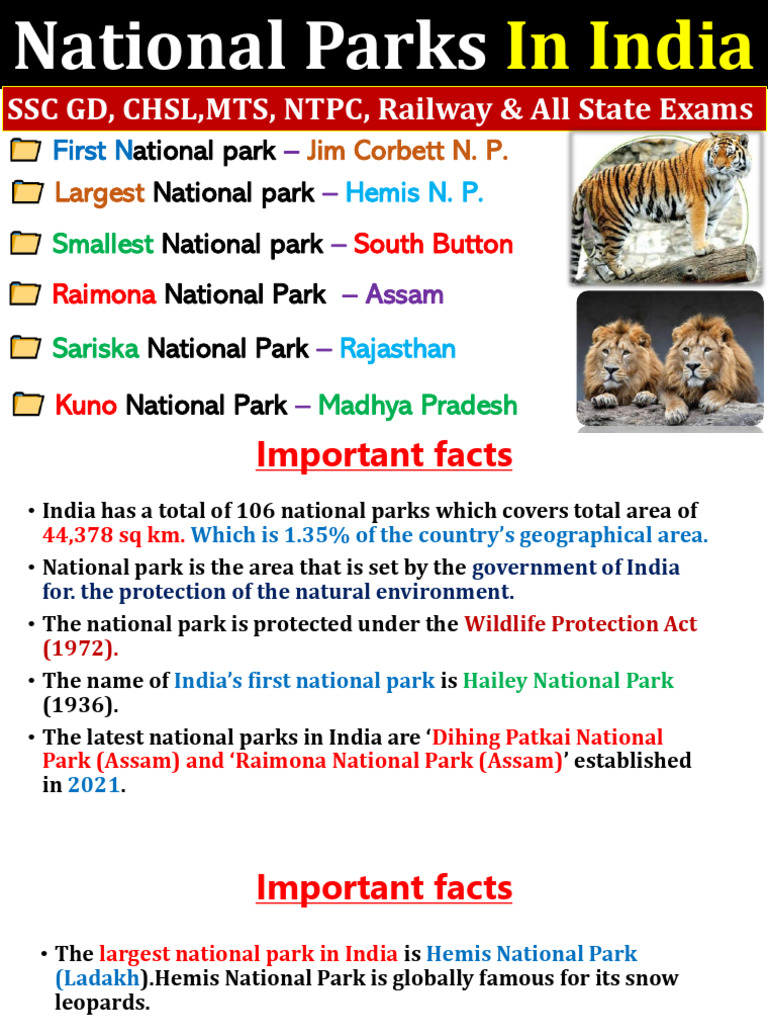 National Parks In India

SSC GD, CHSL,MTS, NTPC, Railway & All State Exams

First National park – Jim Corbett N. P.

Largest National park – Hemis N. P.

Smallest National park – South Button

Raimona National Park – Assam

Sariska National Park – Rajasthan

Kuno National Park – Madhya Pradesh

Important facts

• India has a total of 106 national parks which covers total area of 44,378 sq km. Which is 1.35% of the country's geographical area.

• National park is the area that is set by the government of India for. the protection of the natural environment.

• The national park is protected under the Wildlife Protection Act (1972).

• The name of India's first national park is Hailey National Park (1936).

• The latest national parks in India are 'Dihing Patkai National Park (Assam) and 'Raimona National Park (Assam)' established in 2021.

Important facts

• The largest national park in India is Hemis National Park (Ladakh).Hemis National Park is globally famous for its snow leopards.